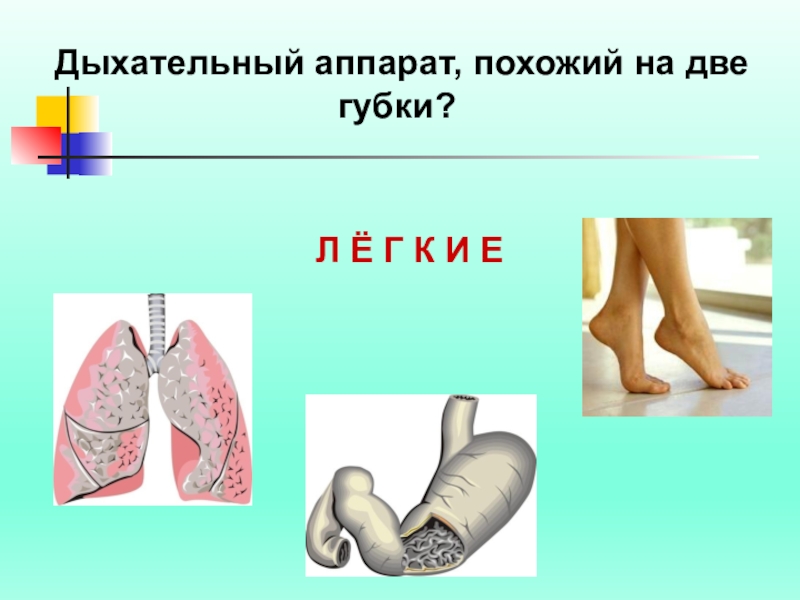 Дыхательный аппарат, похожий на две губки?

Л Ё Г К И Е